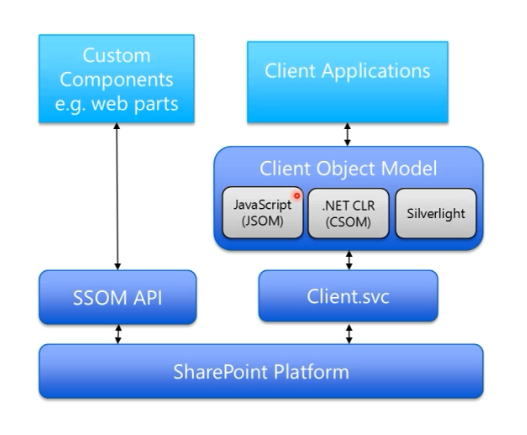 Custom Components e.g. web parts

Client Applications

Client Object Model

JavaScript (JSOM)

.NET CLR (CSOM)

Silverlight

SSOM API

Client.svc

SharePoint Platform